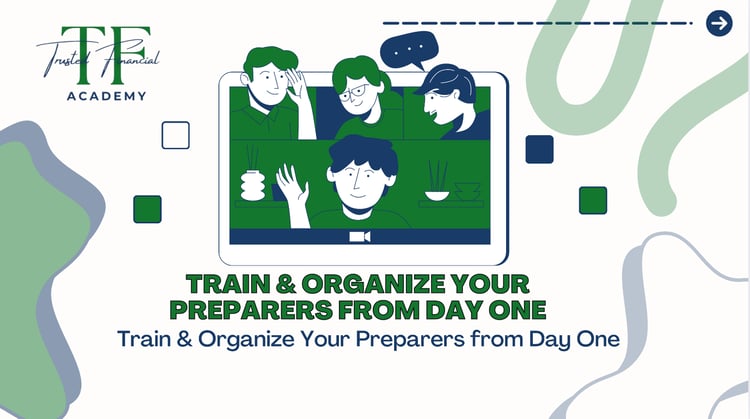 TF
Trusted Financial
ACADEMY

TRAIN & ORGANIZE YOUR PREPARERS FROM DAY ONE

Train & Organize Your Preparers from Day One